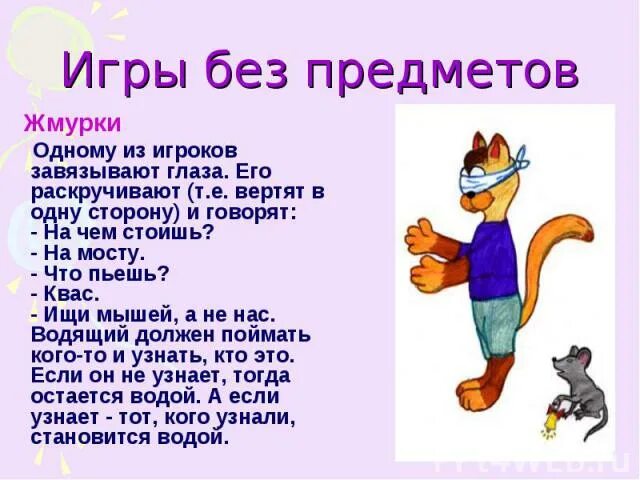 Игры без предметов

Жмурки

Одному из игроков завязывают глаза. Его раскручивают (т.е. вертят в одну сторону) и говорят:
- На чем стоишь?
- На мосту.
- Что пьешь?
- Квас.
- Ищи мышей, а не нас.
Водящий должен поймать кого-то и узнать, кто это. Если он не узнает, тогда остается водой. А если узнает - тот, кого узнали, становится водой.

PPt4WEB.ru